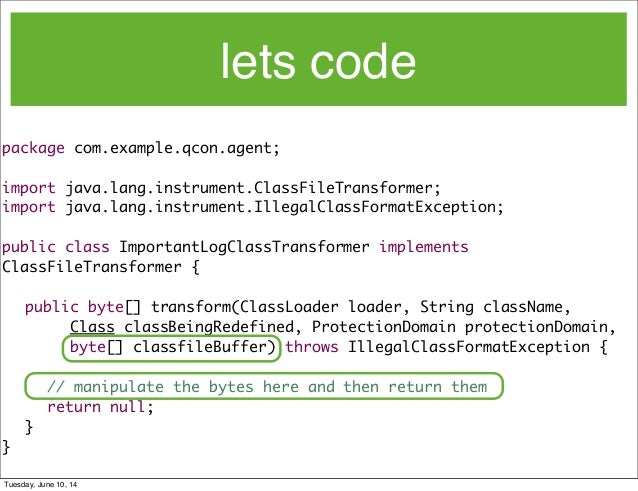 lets code

package com.example.qcon.agent;

import java.lang.instrument.ClassFileTransformer;
import java.lang.instrument.IllegalClassFormatException;

public class ImportantLogClassTransformer implements ClassFileTransformer {

public byte[] transform(ClassLoader loader, String className,
Class classBeingRedefined, ProtectionDomain protectionDomain,
byte[] classfileBuffer) throws IllegalClassFormatException {

// manipulate the bytes here and then return them
return null;
}
}

Tuesday, June 10, 14